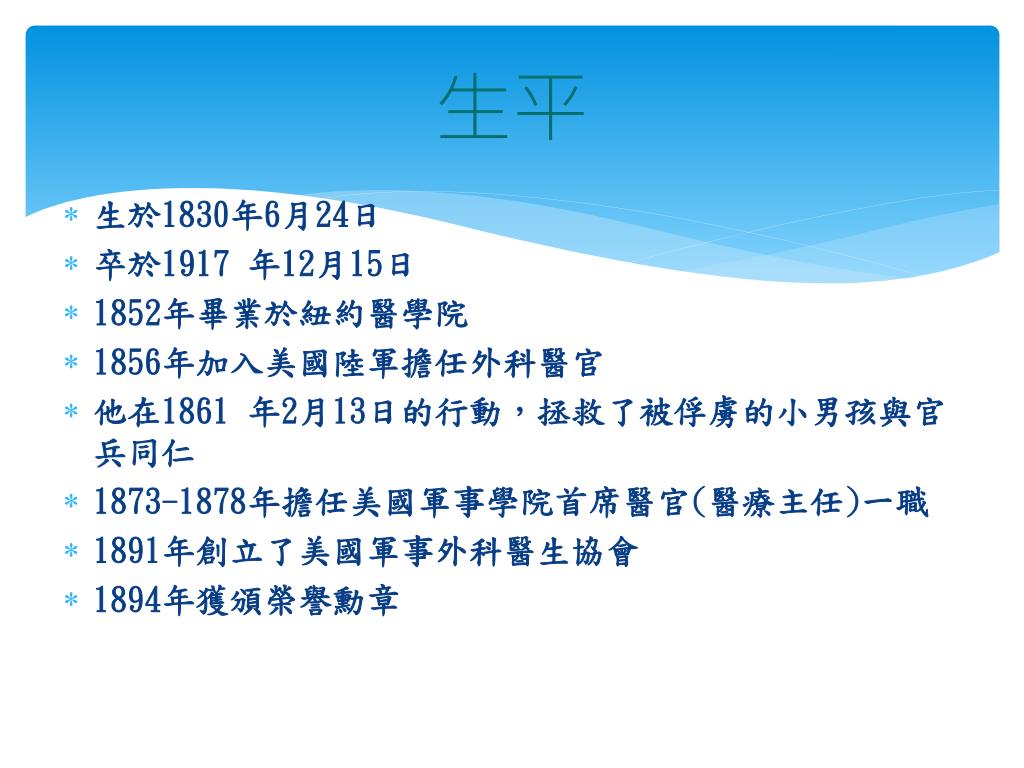 生平

* 生於1830年6月24日
* 卒於1917 年12月15日
* 1852年畢業於紐約醫學院
* 1856年加入美國陸軍擔任外科醫官
* 他在1861 年2月13日的行動，拯救了被俘虜的小男孩與官兵同仁
* 1873-1878年擔任美國軍事學院首席醫官(醫療主任)一職
* 1891年創立了美國軍事外科醫生協會
* 1894年獲頒榮譽勳章